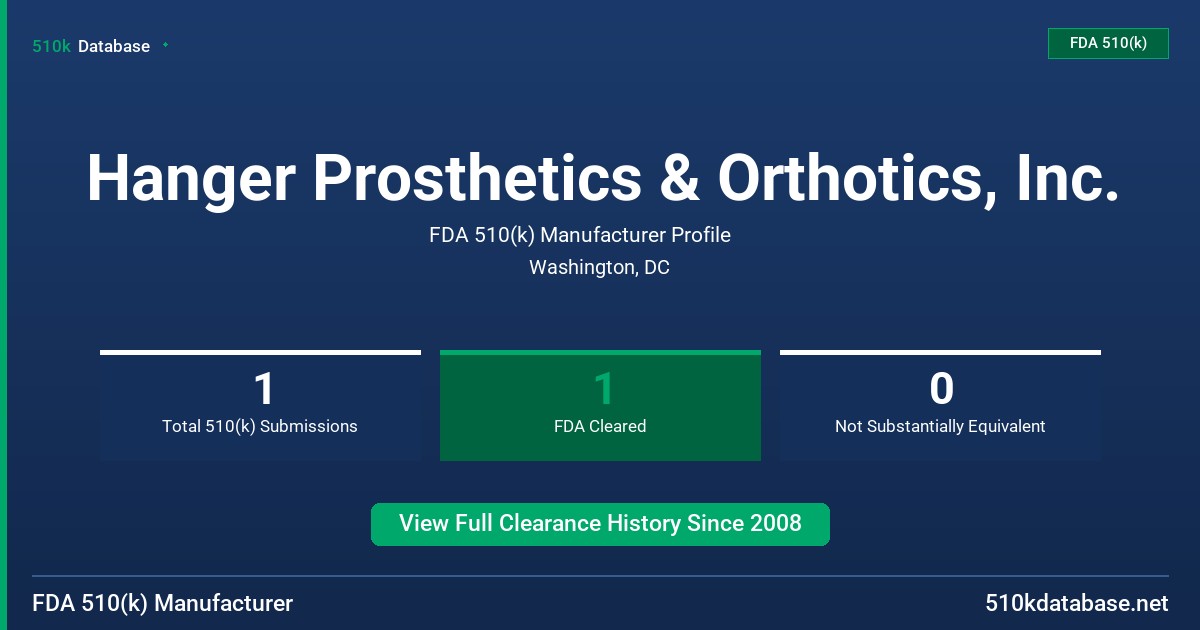 510k Database

FDA 510(k)

Hanger Prosthetics & Orthotics, Inc.

FDA 510(k) Manufacturer Profile

Washington, DC

1
Total 510(k) Submissions

1
FDA Cleared

0
Not Substantially Equivalent

View Full Clearance History Since 2008

FDA 510(k) Manufacturer

510kdatabase.net